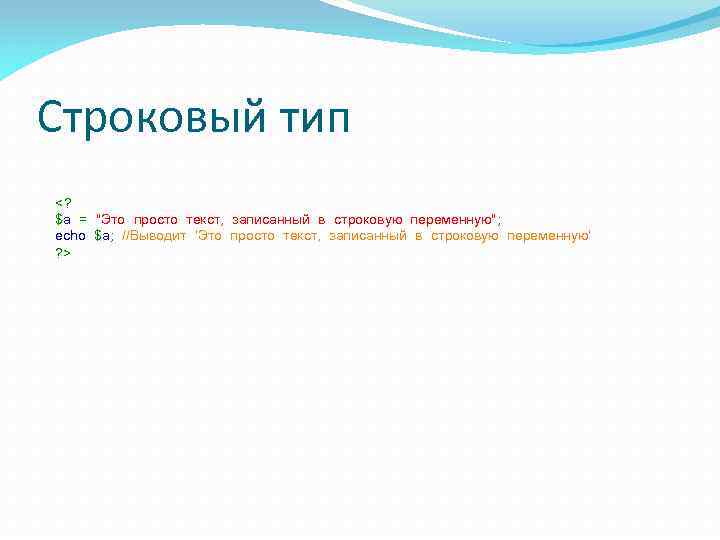 Строковый тип

<?
$a = "Это просто текст, записанный в строковую переменную";
echo $a; //Выводит 'Это просто текст, записанный в строковую переменную'
?>